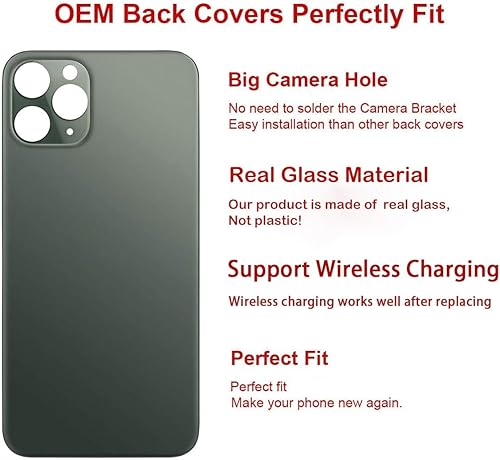 OEM Back Covers Perfectly Fit

Big Camera Hole

No need to solder the Camera Bracket
Easy installation than other back covers

Real Glass Material

Our product is made of real glass,
Not plastic!

Support Wireless Charging

Wireless charging works well after replacing

Perfect Fit

Perfect fit
Make your phone new again.